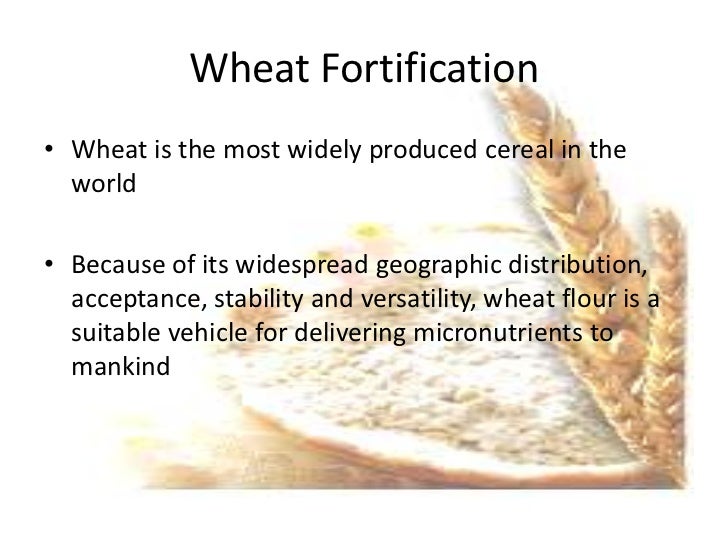 Wheat Fortification

• Wheat is the most widely produced cereal in the world

• Because of its widespread geographic distribution, acceptance, stability and versatility, wheat flour is a suitable vehicle for delivering micronutrients to mankind